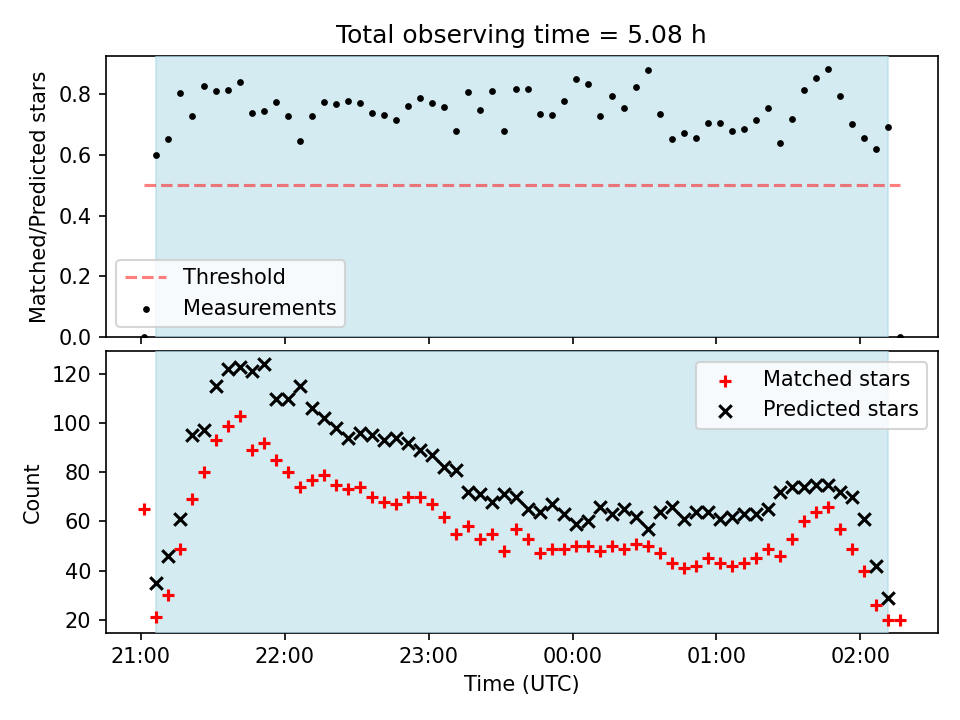 Total observing time = 5.08 h

Matched/Predicted stars

0.8
0.6
0.4
0.2
0.0

Threshold
Measurements

Count

120
100
80
60
40
20

Matched stars
Predicted stars

21:00
22:00
23:00
00:00
01:00
02:00

Time (UTC)